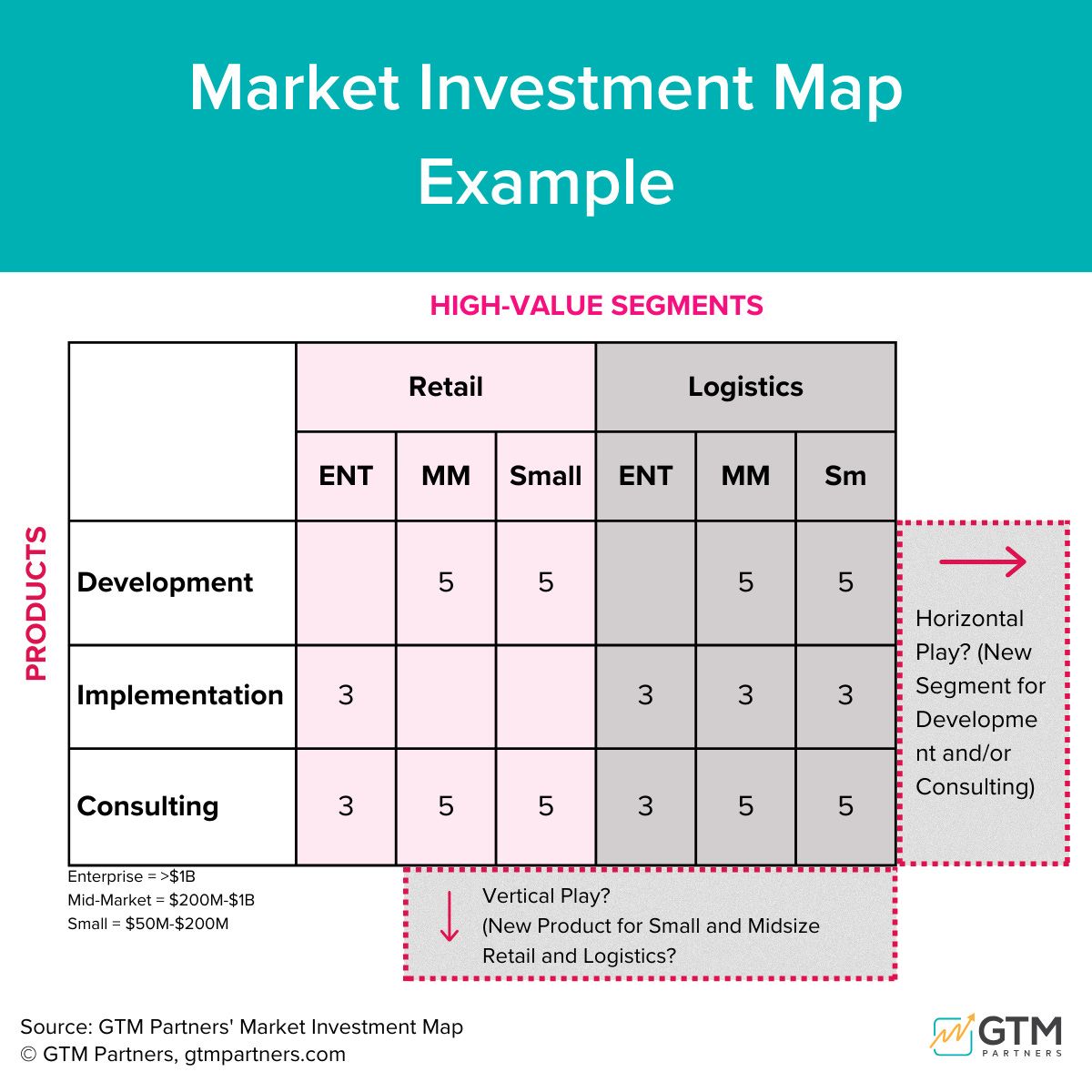 Market Investment Map Example

HIGH-VALUE SEGMENTS

PRODUCTS

| | Retail | | | Logistics | | |
|---|---|---|---|---|---|---|
| | ENT | MM | Small | ENT | MM | Sm |
| Development | | 5 | 5 | | 5 | 5 |
| Implementation | 3 | | | 3 | 3 | 3 |
| Consulting | 3 | 5 | 5 | 3 | 5 | 5 |

Horizontal Play? (New Segment for Development and/or Consulting)

Enterprise = >$1B
Mid-Market = $200M-$1B
Small = $50M-$200M

Vertical Play? (New Product for Small and Midsize Retail and Logistics?

Source: GTM Partners' Market Investment Map
© GTM Partners, gtmpartners.com

GTM PARTNERS